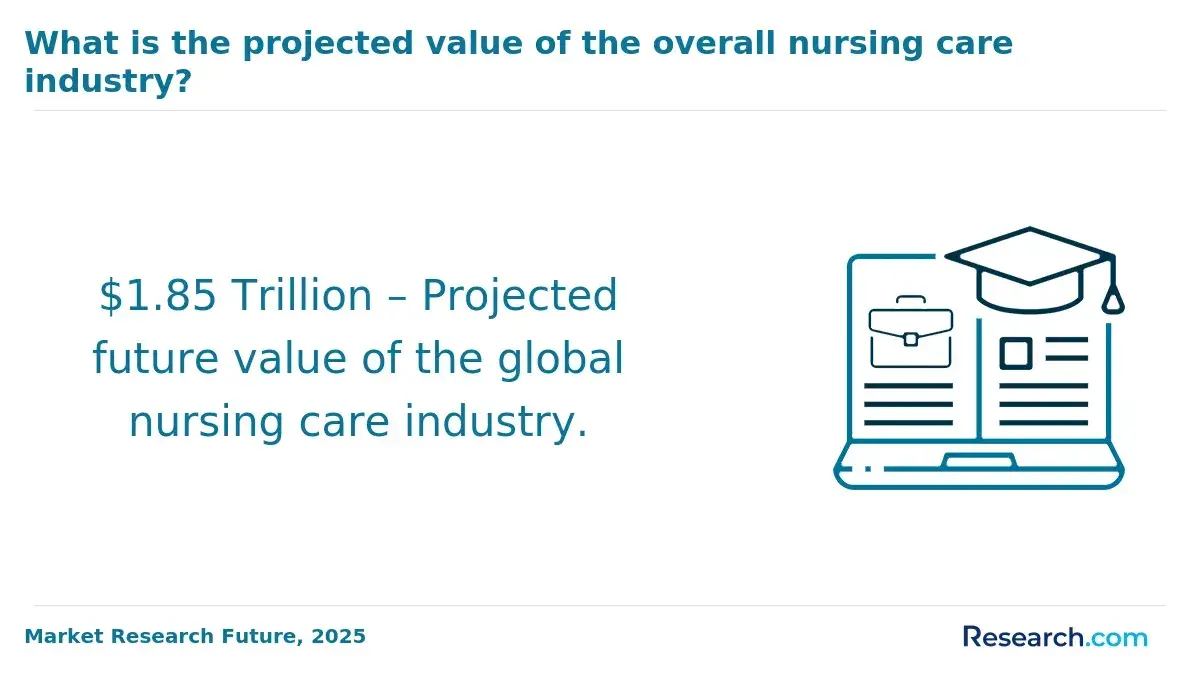 What is the projected value of the overall nursing care industry?

\$1.85 Trillion – Projected future value of the global nursing care industry.

Market Research Future, 2025

Research.com